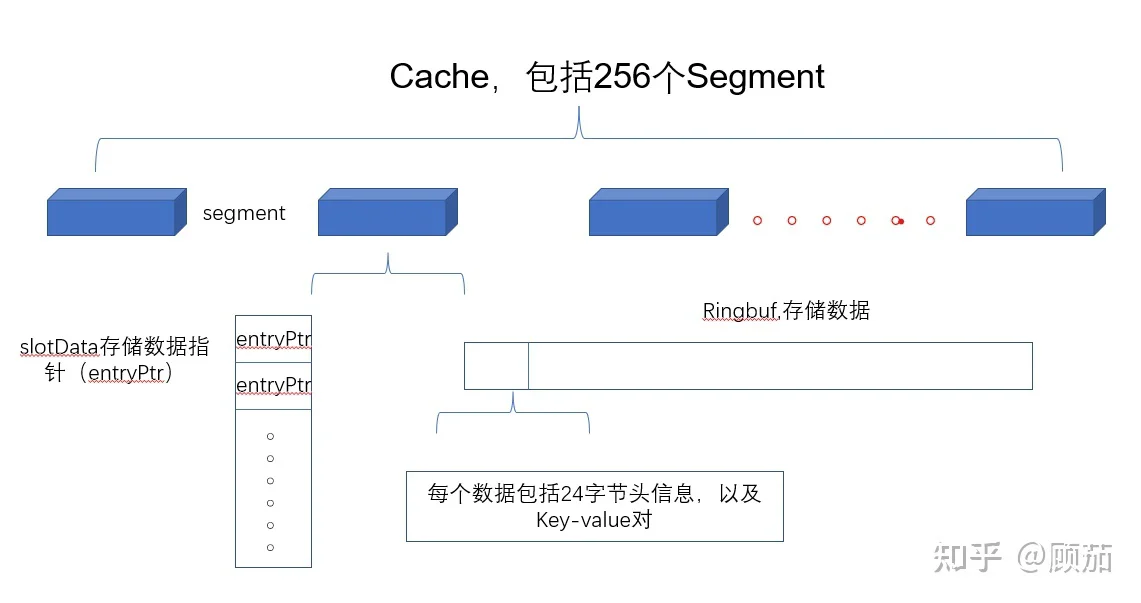 Cache，包括256个Segment

segment

slotData存储数据指针（entryPtr）

entryPtr
entryPtr

Ringbuf存储数据

每个数据包括24字节头信息，以及Key-value对

知乎 @顾茄